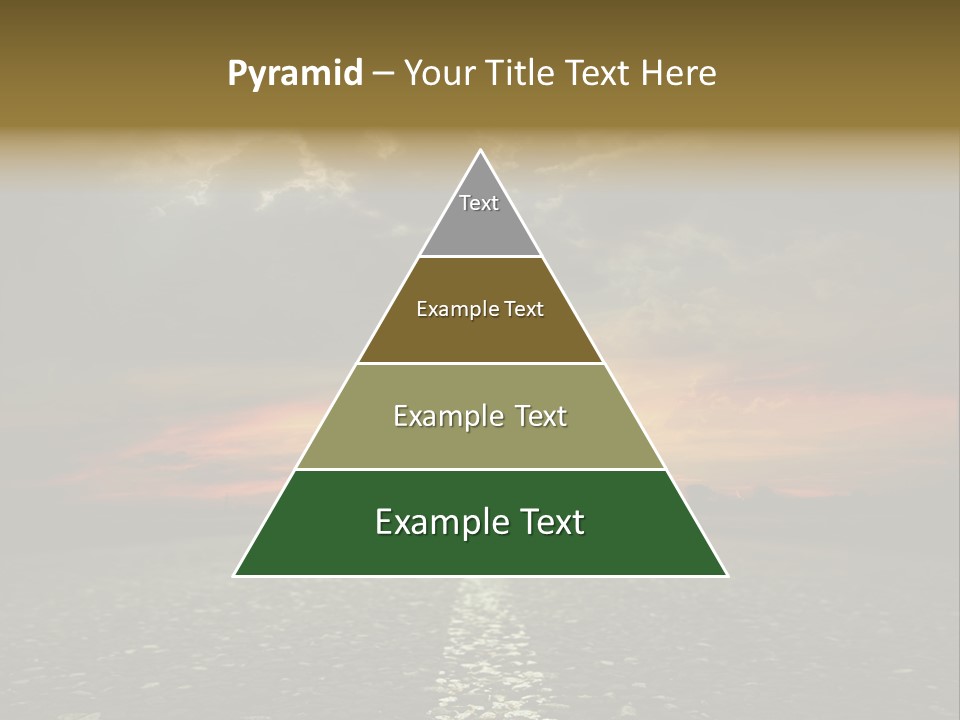 Pyramid – Your Title Text Here

Text

Example Text

Example Text

Example Text